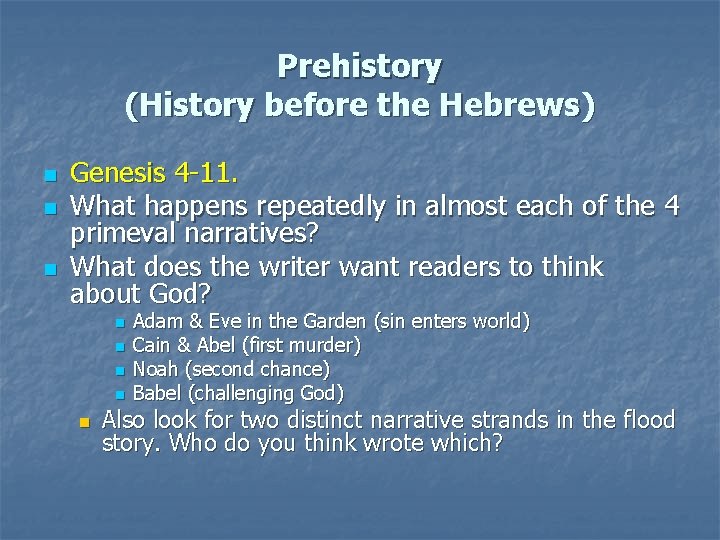 Prehistory
(History before the Hebrews)

Genesis 4-11.
What happens repeatedly in almost each of the 4 primeval narratives?
What does the writer want readers to think about God?
Adam & Eve in the Garden (sin enters world)
Cain & Abel (first murder)
Noah (second chance)
Babel (challenging God)
Also look for two distinct narrative strands in the flood story. Who do you think wrote which?